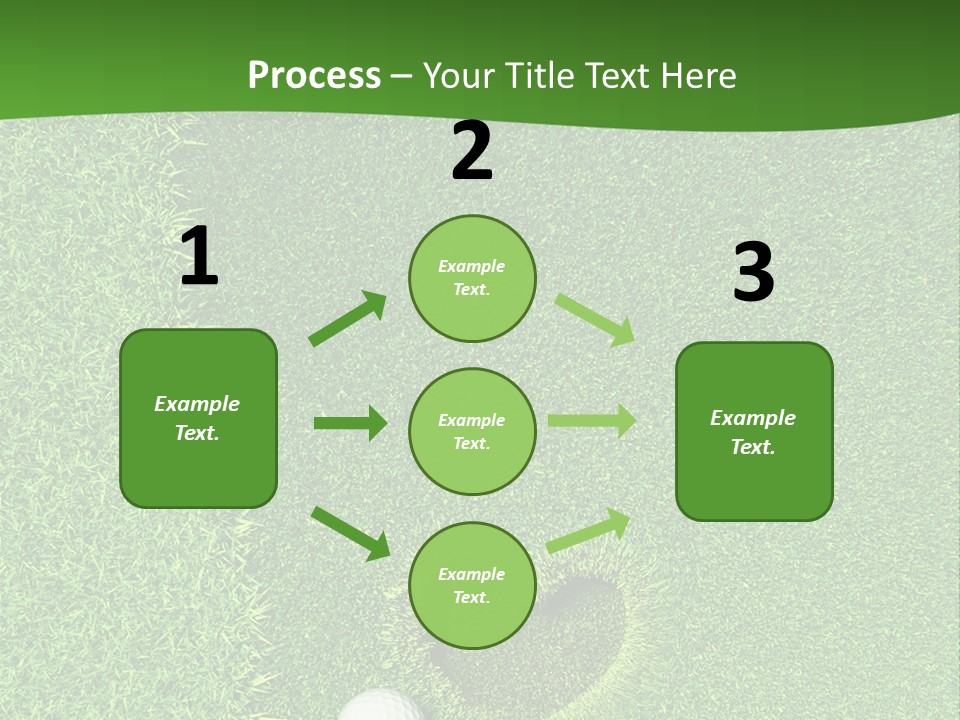 Process – Your Title Text Here

1

Example Text.

2

Example Text.

Example Text.

Example Text.

3

Example Text.